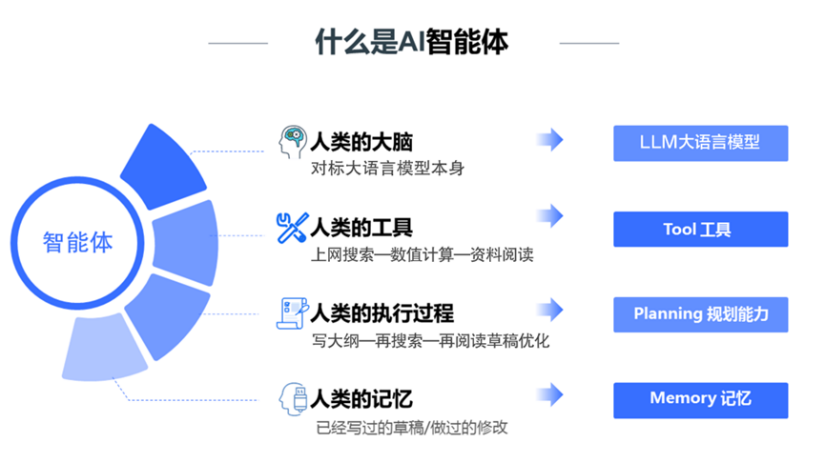 什么是AI智能体

智能体

人类的大脑
对标大语言模型本身

LLM大语言模型

人类的工具
上网搜索—数值计算—资料阅读

Tool 工具

人类的执行过程
写大纲—再搜索—再阅读草稿优化

Planning 规划能力

人类的记忆
已经写过的草稿/做过的修改

Memory 记忆